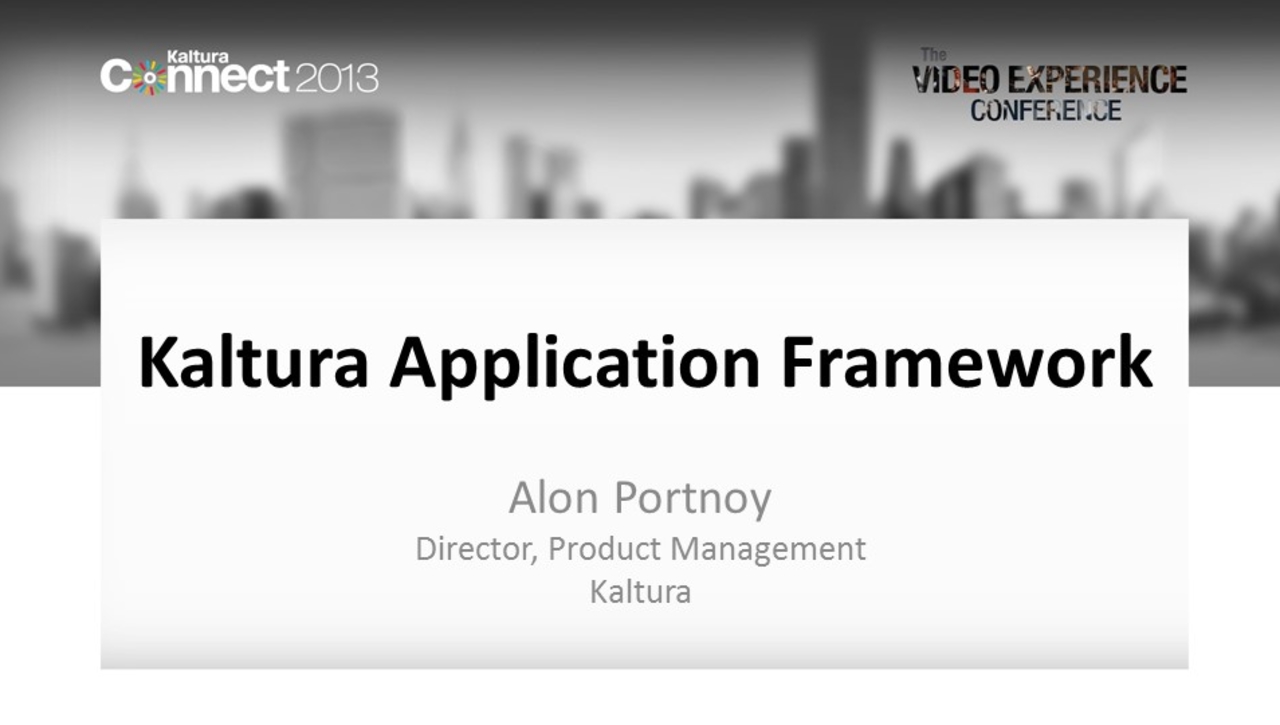 Kaltura
Connect 2013

The
VIDEO EXPERIENCE
CONFERENCE

Kaltura Application Framework

Alon Portnoy
Director, Product Management
Kaltura